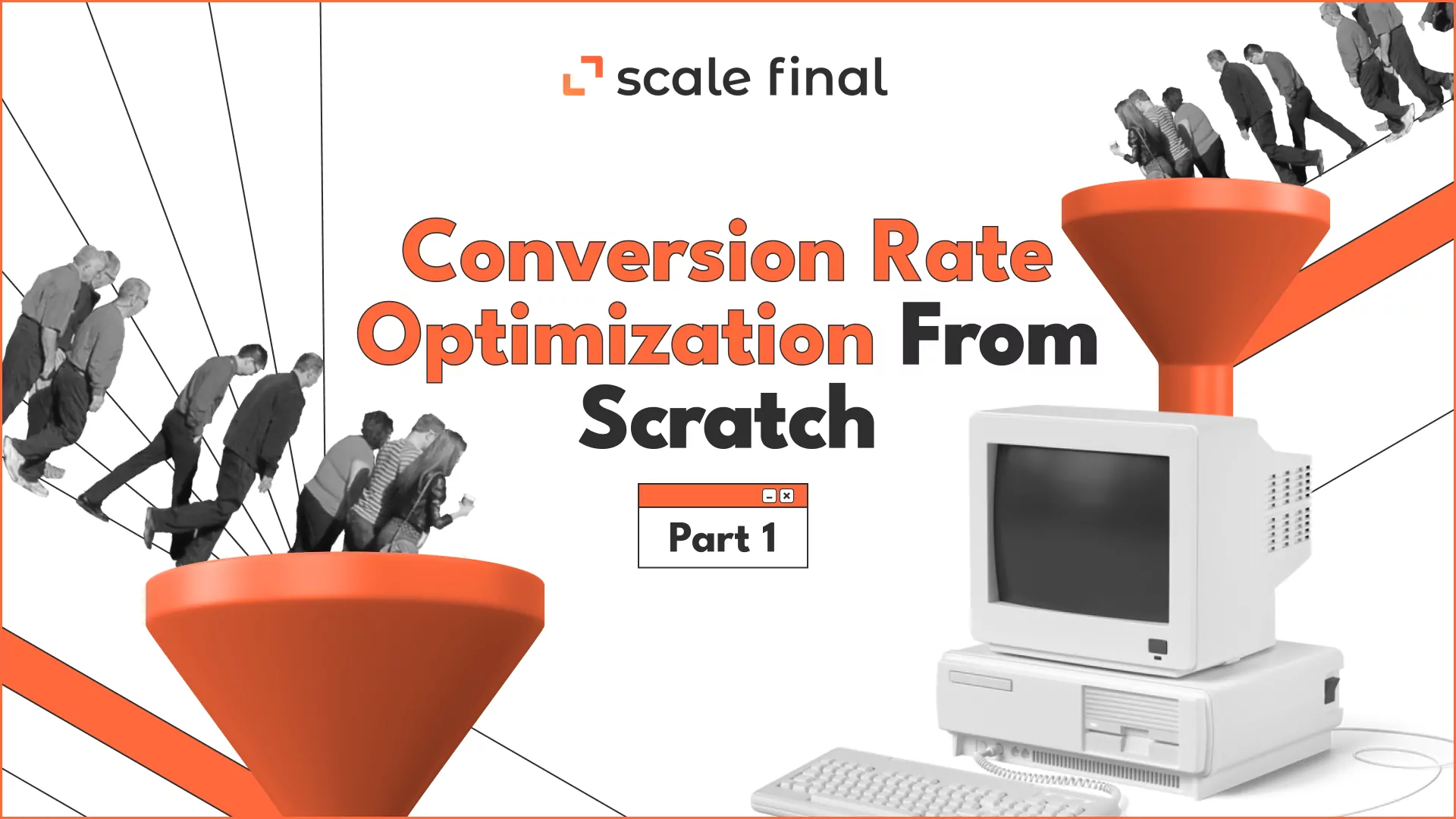 scale final

Conversion Rate Optimization From Scratch

Part 1